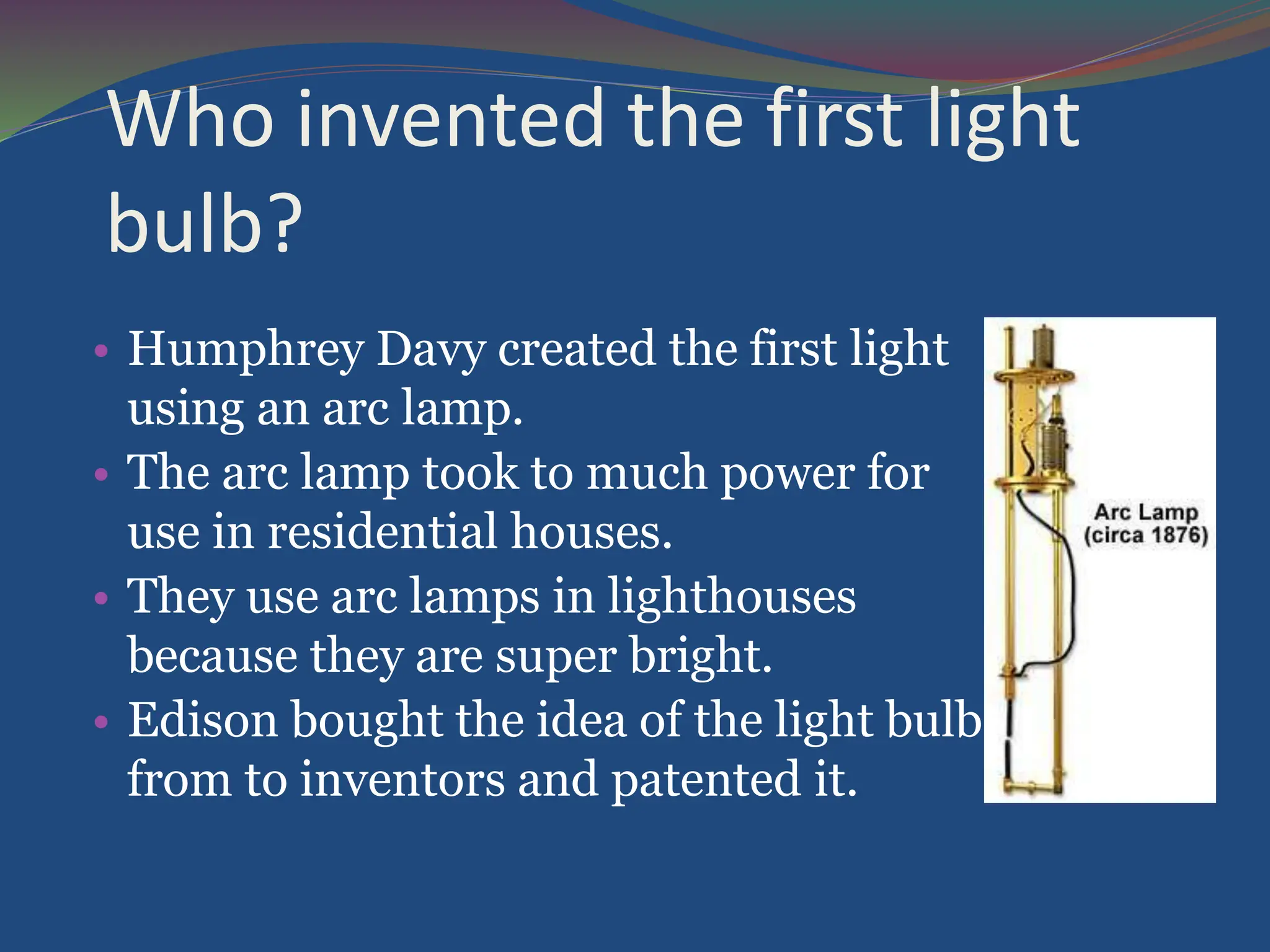 Who invented the first light bulb?

• Humphrey Davy created the first light using an arc lamp.
• The arc lamp took to much power for use in residential houses.
• They use arc lamps in lighthouses because they are super bright.
• Edison bought the idea of the light bulb from to inventors and patented it.

Arc Lamp
(circa 1876)